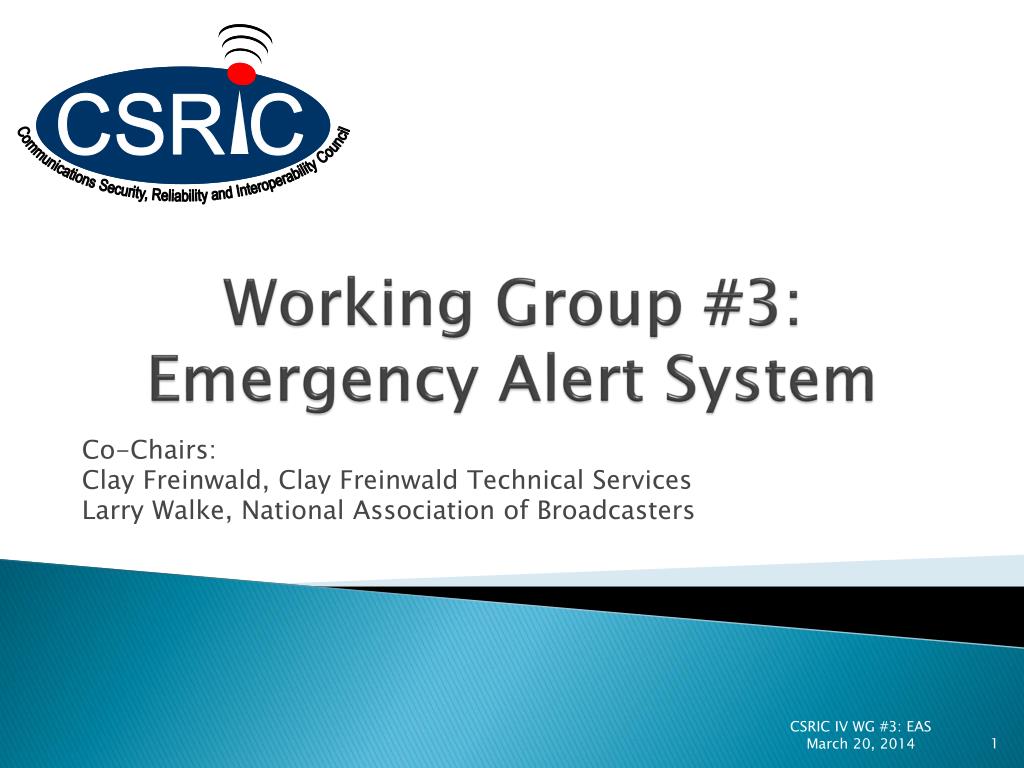 CSRIC
Communications Security, Reliability and Interoperability Council

Working Group #3:
Emergency Alert System

Co-Chairs:
Clay Freinwald, Clay Freinwald Technical Services
Larry Walke, National Association of Broadcasters

CSRIC IV WG #3: EAS
March 20, 2014

1